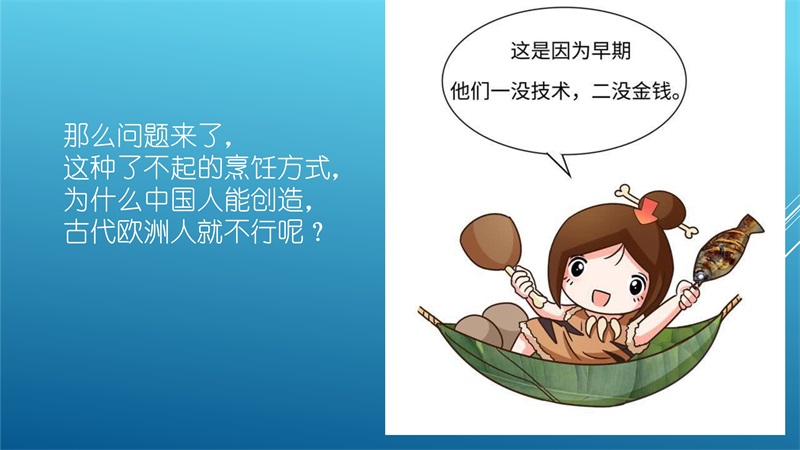 那么问题来了，
这种了不起的烹饪方式，
为什么中国人能创造，
古代欧洲人就不行呢？

这是因为早期
他们一没技术，二没金钱。